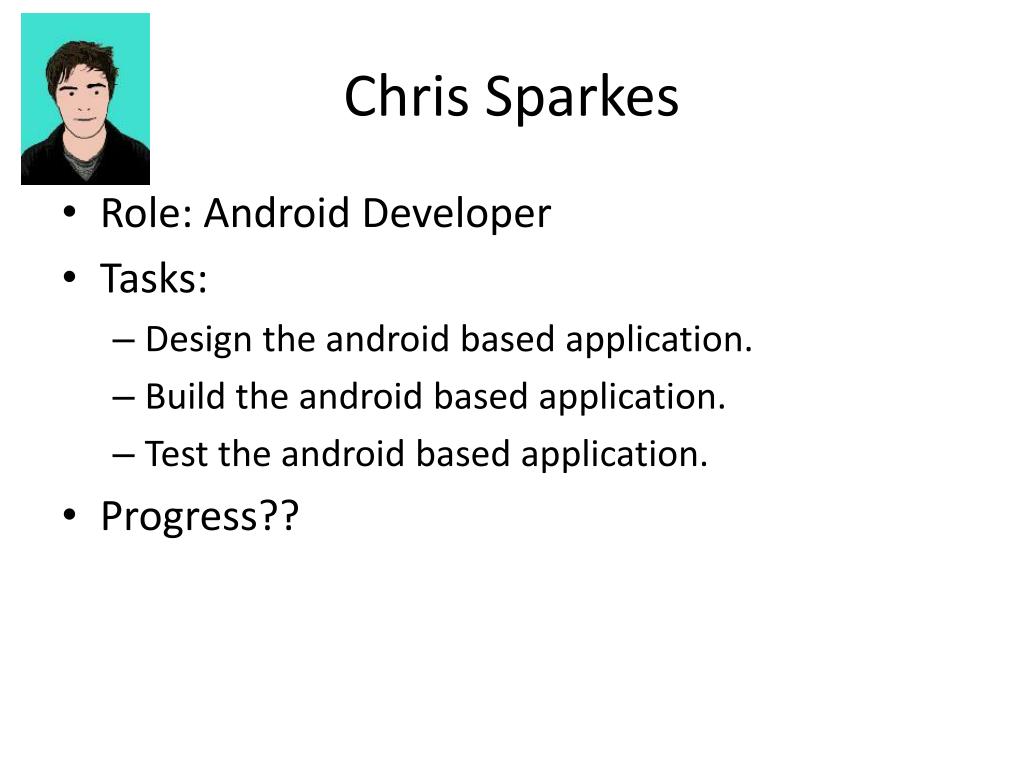 Chris Sparkes

• Role: Android Developer
• Tasks:
– Design the android based application.
– Build the android based application.
– Test the android based application.
• Progress??